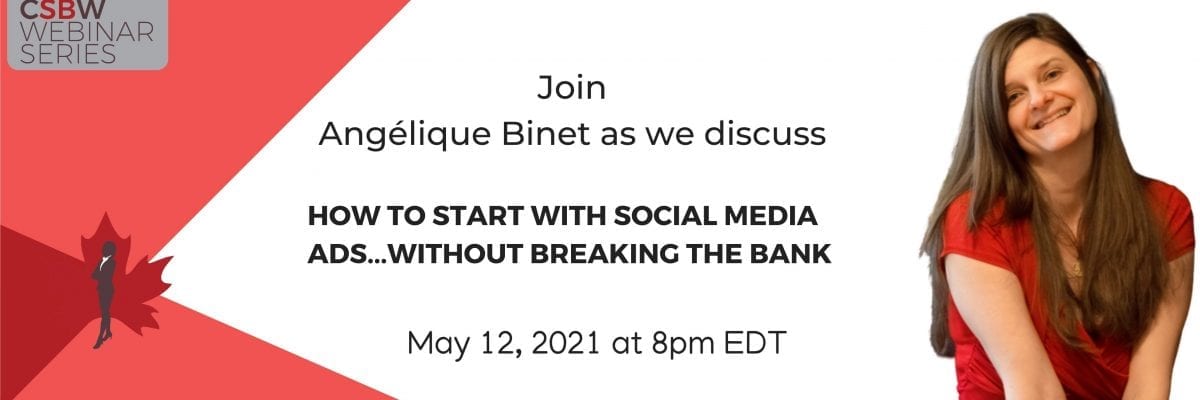 CSBW WEBINAR SERIES

Join
Angélique Binet as we discuss

HOW TO START WITH SOCIAL MEDIA ADS...WITHOUT BREAKING THE BANK

May 12, 2021 at 8pm EDT